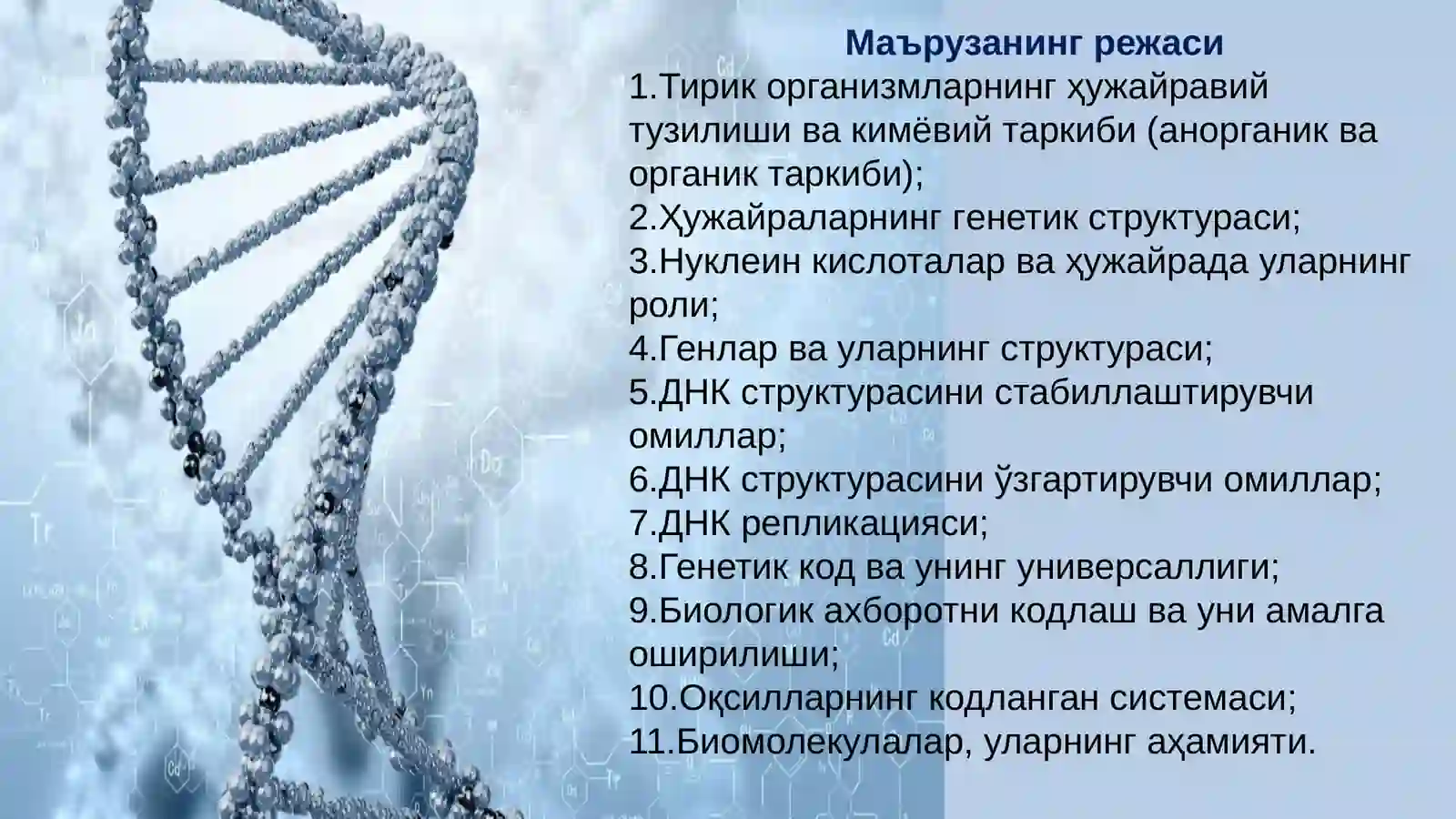 Маърузанинг режаси

1.Тирик организмларнинг ҳужайравий тузилиши ва кимёвий таркиби (анорганик ва органик таркиби);
2.Ҳужайраларнинг генетик структураси;
3.Нуклеин кислоталар ва ҳужайрада уларнинг роли;
4.Генлар ва уларнинг структураси;
5.ДНК структурасини стабиллаштирувчи омиллар;
6.ДНК структурасини ўзгартирувчи омиллар;
7.ДНК репликацияси;
8.Генетик код ва унинг универсаллиги;
9.Биологик ахборотни кодлаш ва уни амалга оширилиши;
10.Оқсилларнинг кодланган системаси;
11.Биомолекулалар, уларнинг аҳамияти.